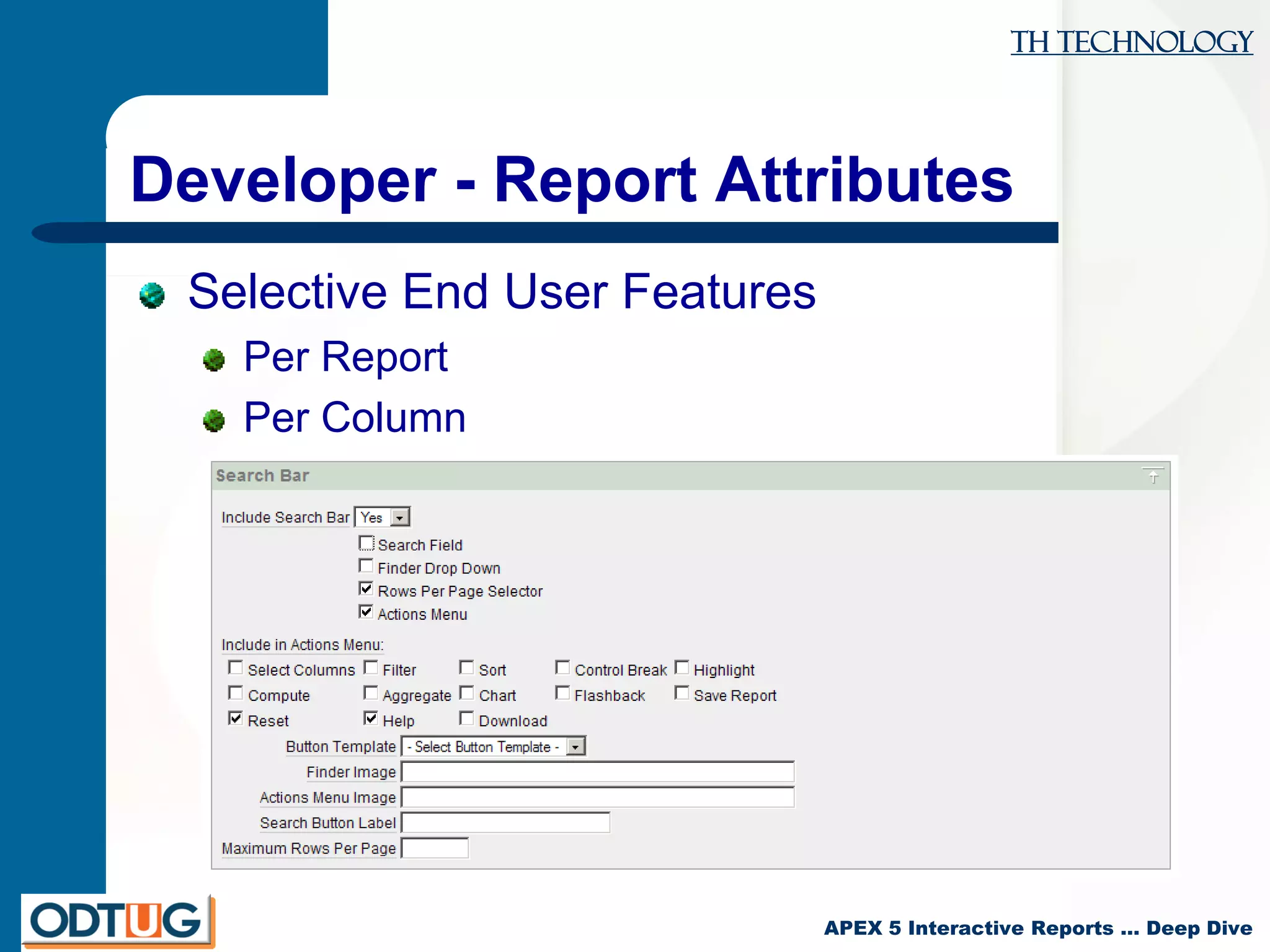 TH TECHNOLOGY

Developer - Report Attributes

Selective End User Features

Per Report

Per Column

Search Bar

Include Search Bar Yes

Search Field
Finder Drop Down
Rows Per Page Selector
Actions Menu

Include in Actions Menu:

Select Columns Filter Sort Control Break Highlight
Compute Aggregate Chart Flashback Save Report
Reset Help Download

Button Template - Select Button Template -
Finder Image
Actions Menu Image
Search Button Label
Maximum Rows Per Page

ODTUG

APEX 5 Interactive Reports … Deep Dive